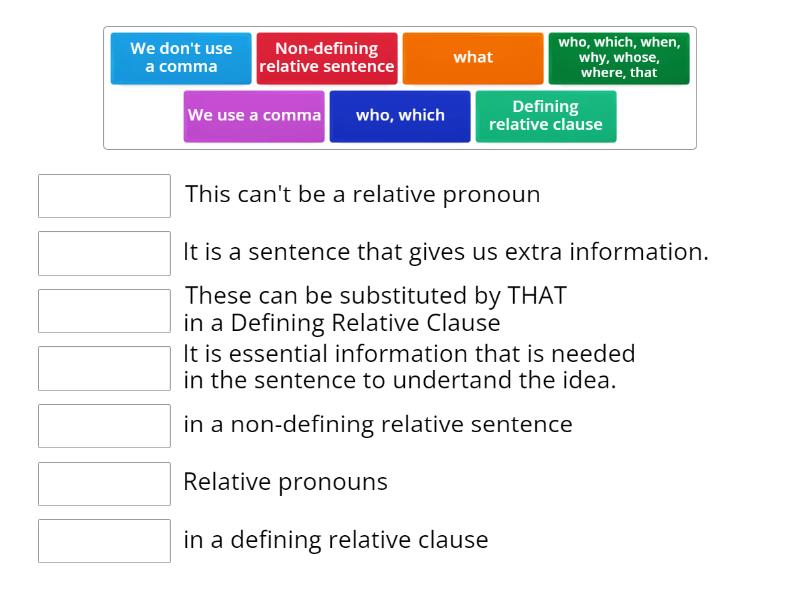 We don't use a comma

Non-defining relative sentence

what

who, which, when, why, whose, where, that

We use a comma

who, which

Defining relative clause

This can't be a relative pronoun

It is a sentence that gives us extra information.

These can be substituted by THAT in a Defining Relative Clause

It is essential information that is needed in the sentence to undertand the idea.

in a non-defining relative sentence

Relative pronouns

in a defining relative clause